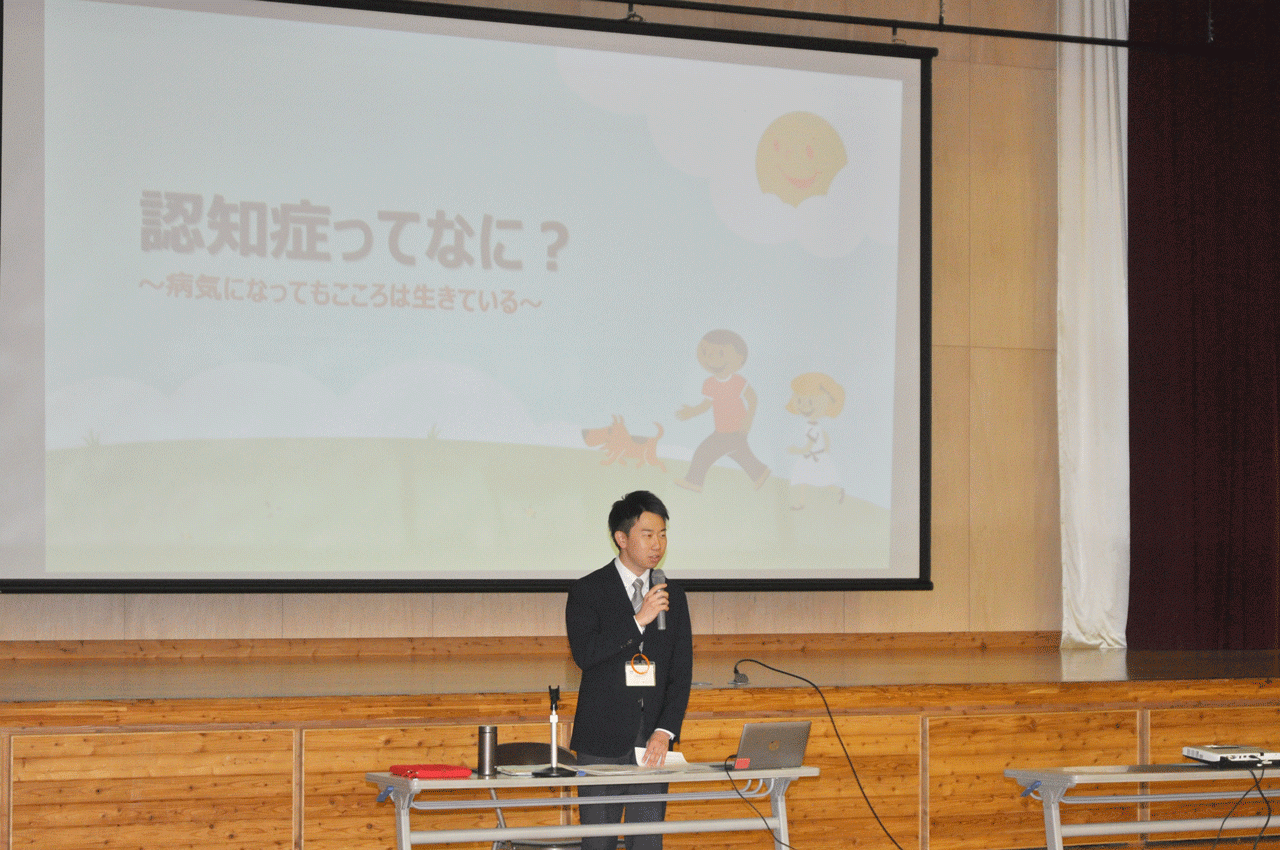 認知症ってなに？

～病気になってもこころは生きている～